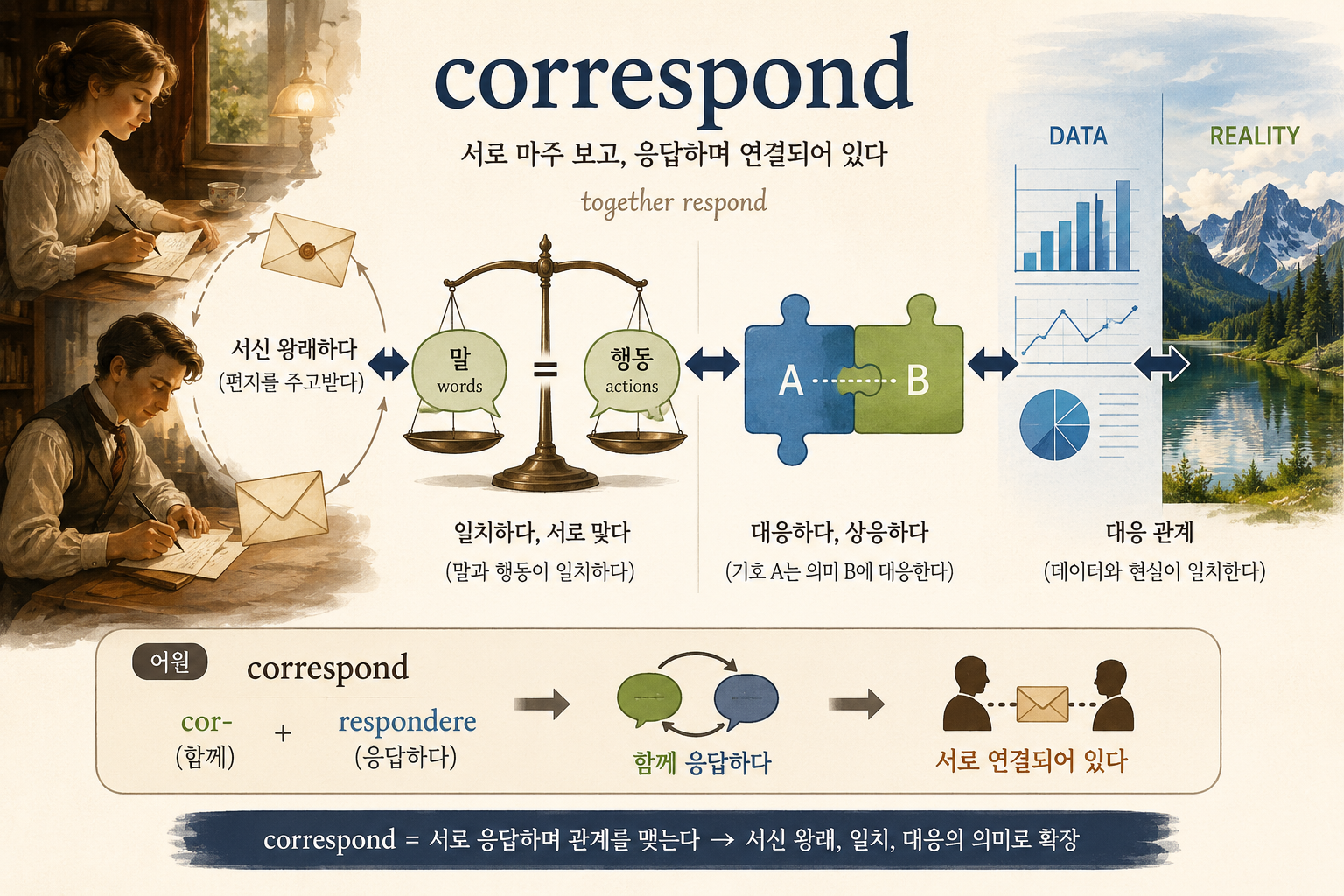 correspond

서로 마주 보고, 응답하며 연결되어 있다

together respond

DATA

REALITY

서신 왕래하다
(편지를 주고받다)

말
words

=

행동
actions

A B

일치하다, 서로 맞다
(말과 행동이 일치하다)

대응하다, 상응하다
(기호 A는 의미 B에 대응한다)

대응 관계
(데이터와 현실이 일치한다)

어원

correspond

cor-
(함께)

+

respondere
(응답하다)

함께 응답하다

서로 연결되어 있다

correspond = 서로 응답하며 관계를 맺는다 → 서신 왕래, 일치, 대응의 의미로 확장